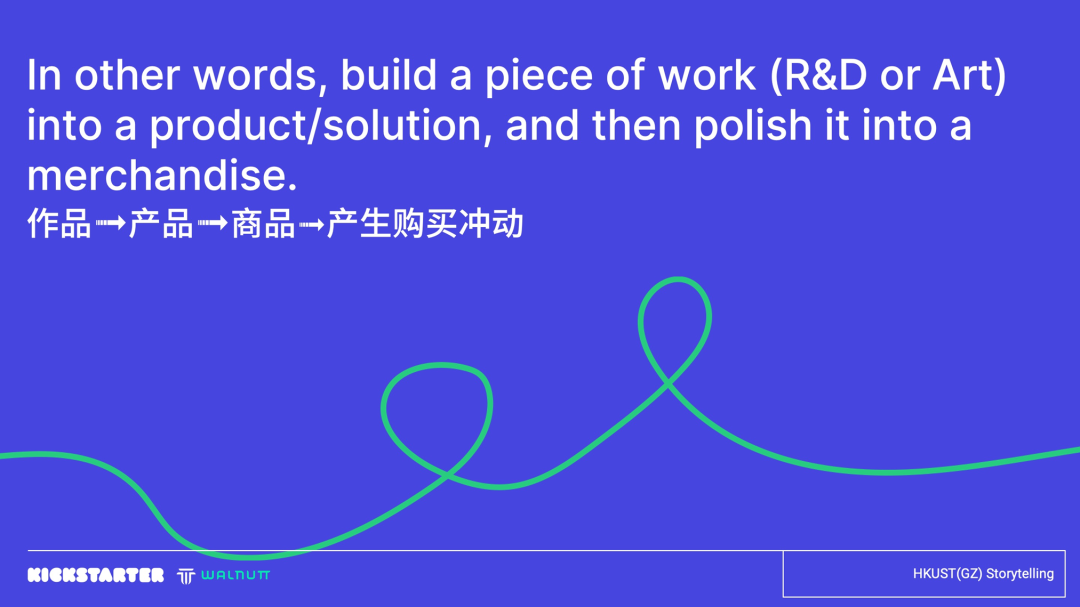 In other words, build a piece of work (R&D or Art) into a product/solution, and then polish it into a merchandise.
作品→产品→商品→产生购买冲动

KICKSTARTER WALNUTT

HKUST(GZ) Storytelling